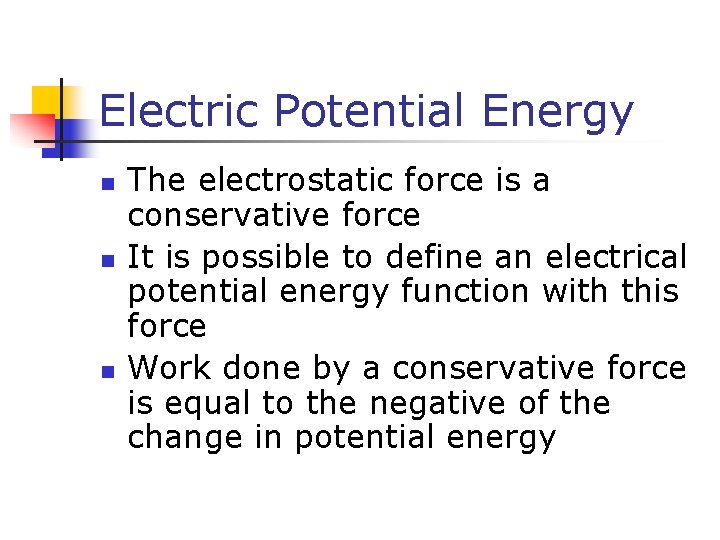 Electric Potential Energy

- The electrostatic force is a conservative force
- It is possible to define an electrical potential energy function with this force
- Work done by a conservative force is equal to the negative of the change in potential energy